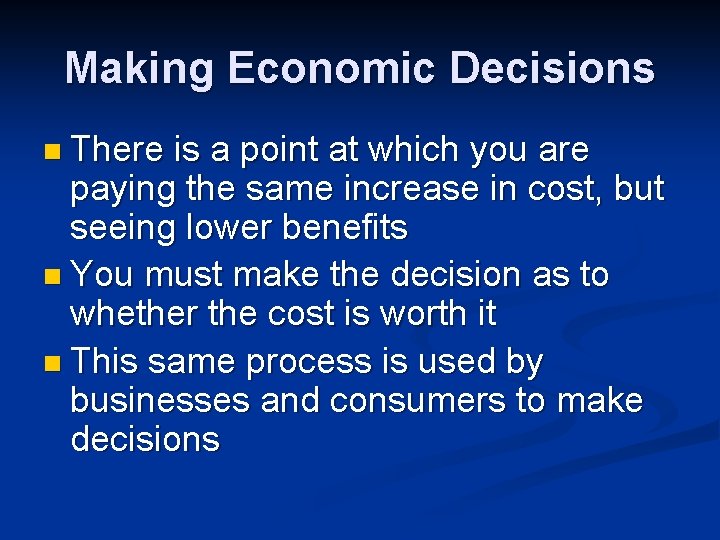 Making Economic Decisions

- There is a point at which you are paying the same increase in cost, but seeing lower benefits
- You must make the decision as to whether the cost is worth it
- This same process is used by businesses and consumers to make decisions